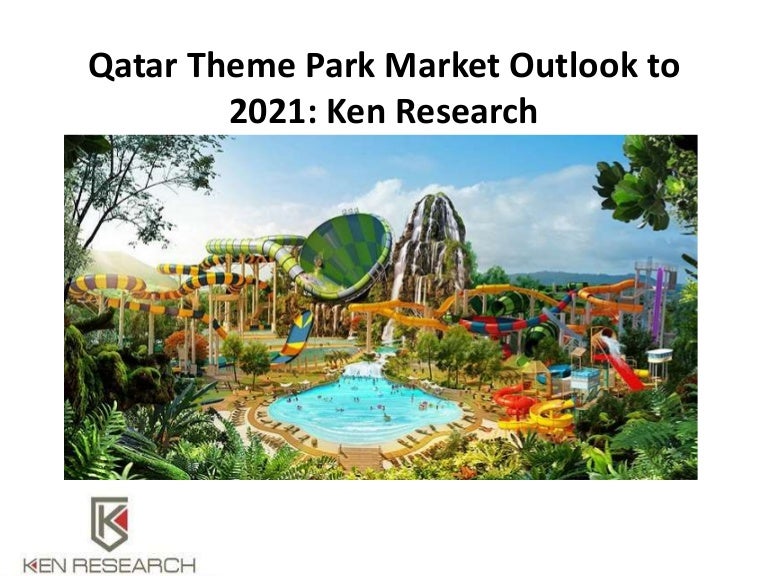 Qatar Theme Park Market Outlook to 2021: Ken Research

KEN RESEARCH